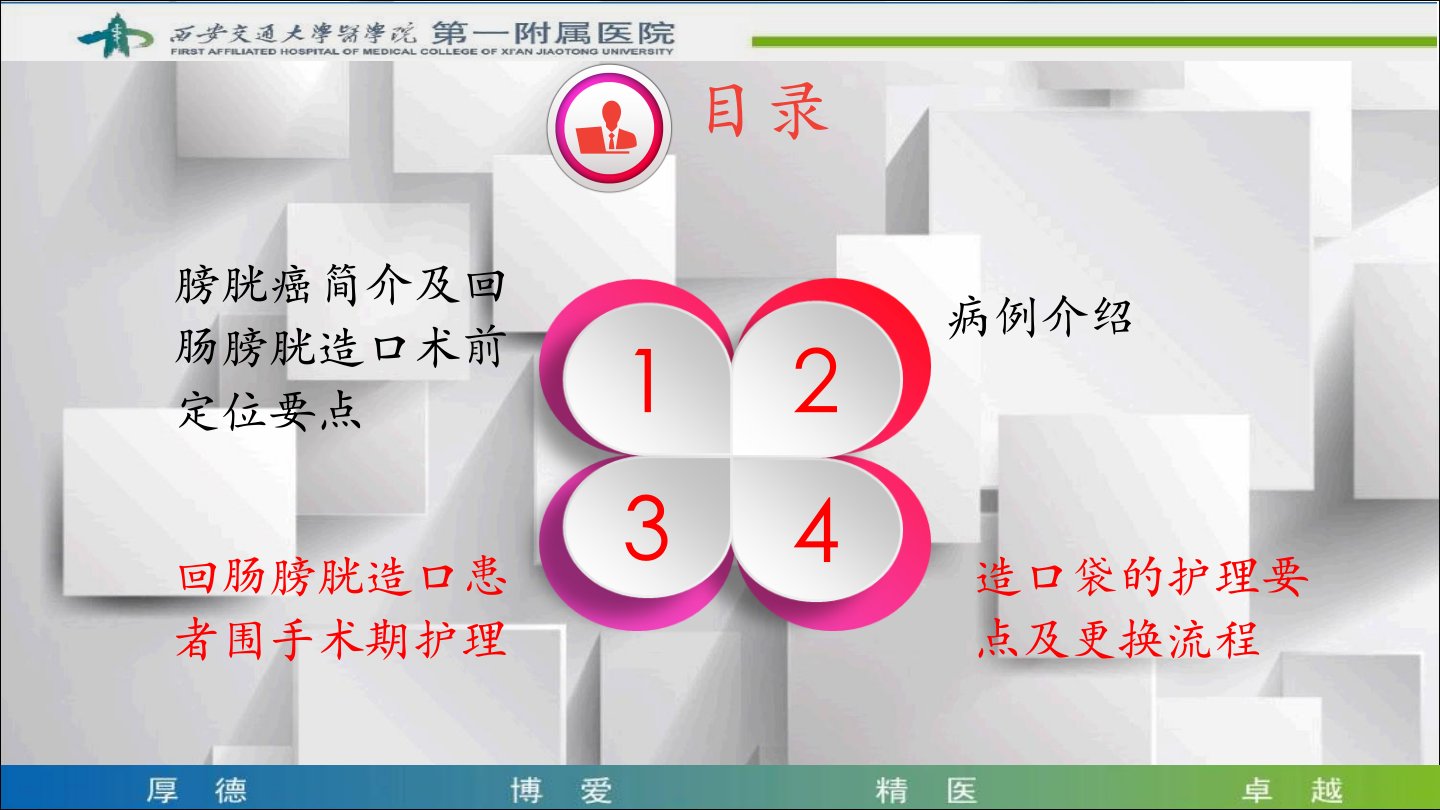 西安交通大學醫學院 第一附属医院
FIRST AFFILIATED HOSPITAL OF MEDICAL COLLEGE OF XI'AN JIAOTONG UNIVERSITY

目录

膀胱癌简介及回肠膀胱造口术前定位要点

1

2

病例介绍

3

4

回肠膀胱造口患者围手术期护理

造口袋的护理要点及更换流程

厚 德 博 爱 精 医 卓 越